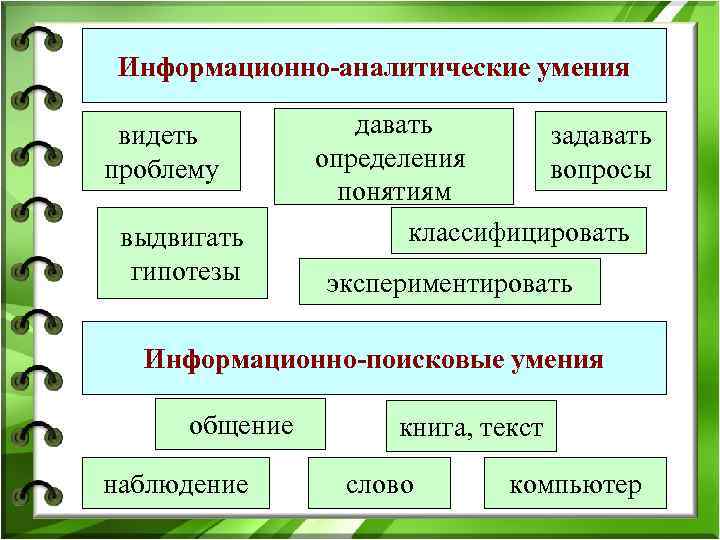 Информационно-аналитические умения

видеть проблему

давать определения понятиям

задавать вопросы

выдвигать гипотезы

классифицировать

экспериментировать

Информационно-поисковые умения

общение

книга, текст

наблюдение

слово

компьютер